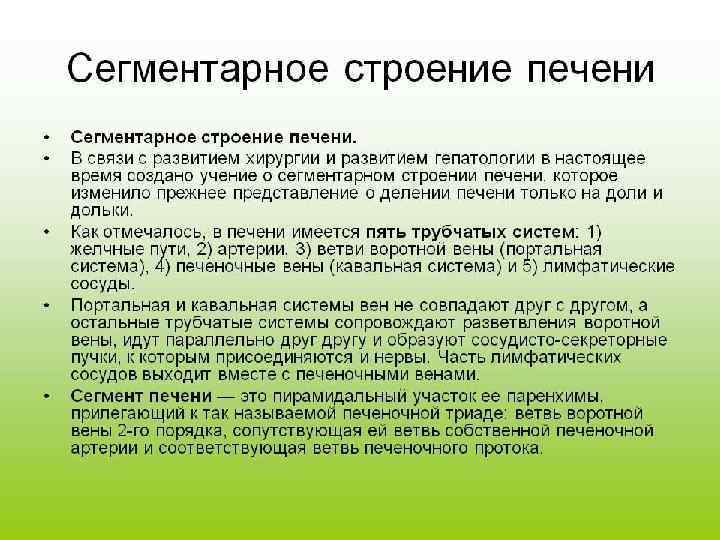 Сегментарное строение печени

• Сегментарное строение печени.
• В связи с развитием хирургии и развитием гепатологии в настоящее время создано учение о сегментарном строении печени, которое изменило прежнее представление о делении печени только на доли и дольки.
• Как отмечалось, в печени имеется пять трубчатых систем: 1) желчные пути, 2) артерии, 3) ветви воротной вены (портальная система), 4) печеночные вены (кавальная система) и 5) лимфатические сосуды.
• Портальная и кавальная системы вен не совпадают друг с другом, а остальные трубчатые системы сопровождают разветвления воротной вены, идут параллельно друг другу и образуют сосудисто-секреторные пучки, к которым присоединяются и нервы. Часть лимфатических сосудов выходит вместе с печеночными венами.
• Сегмент печени — это пирамидальный участок ее паренхимы, прилегающий к так называемой печеночной триаде: ветвь воротной вены 2-го порядка, сопутствующая ей ветвь собственной печеночной артерии и соответствующая ветвь печеночного протока.